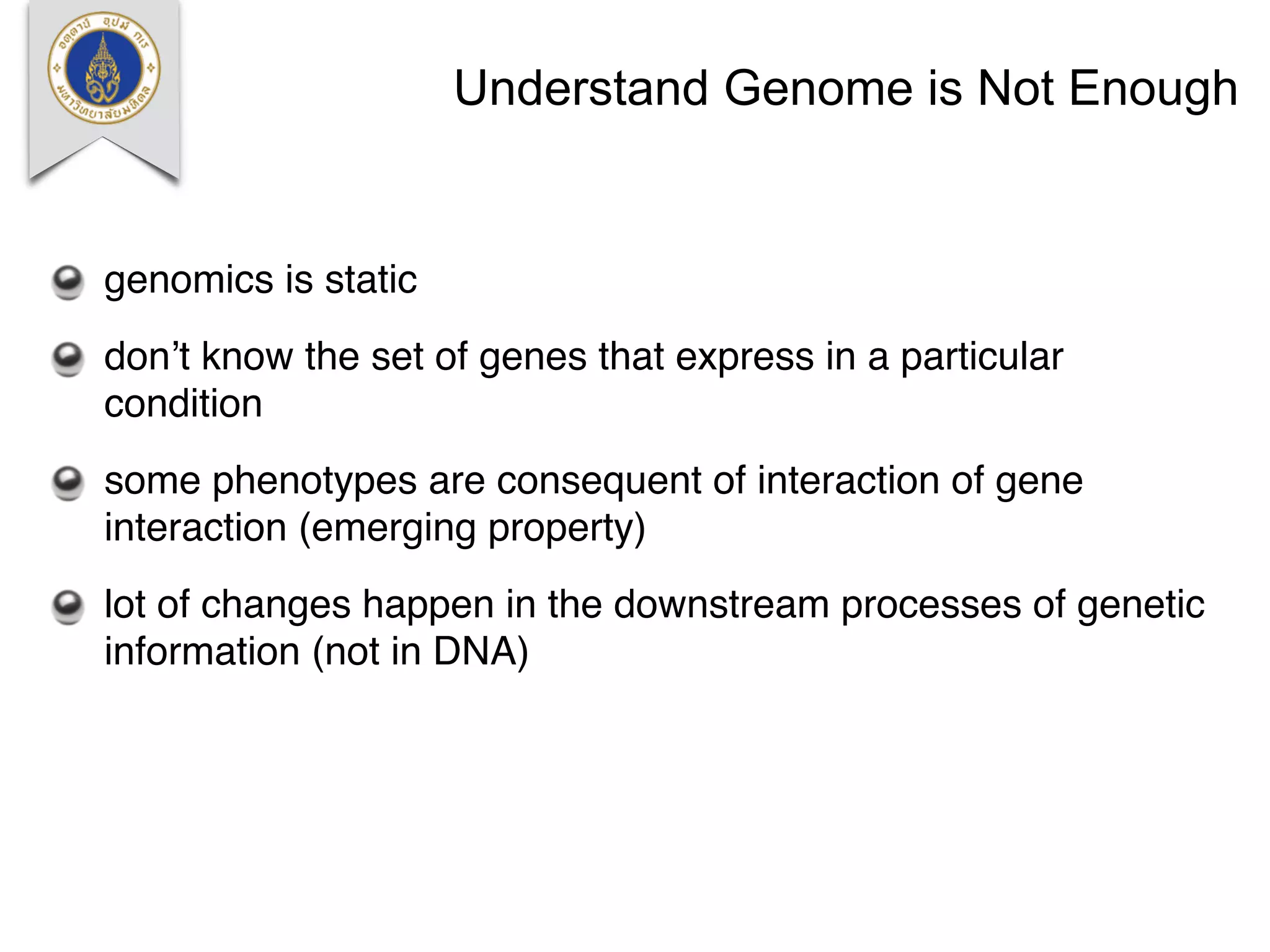 อตฺตานํ อุปมํ กเร
มหาวิทยาลัยมหิดล

Understand Genome is Not Enough

genomics is static

don’t know the set of genes that express in a particular condition

some phenotypes are consequent of interaction of gene interaction (emerging property)

lot of changes happen in the downstream processes of genetic information (not in DNA)